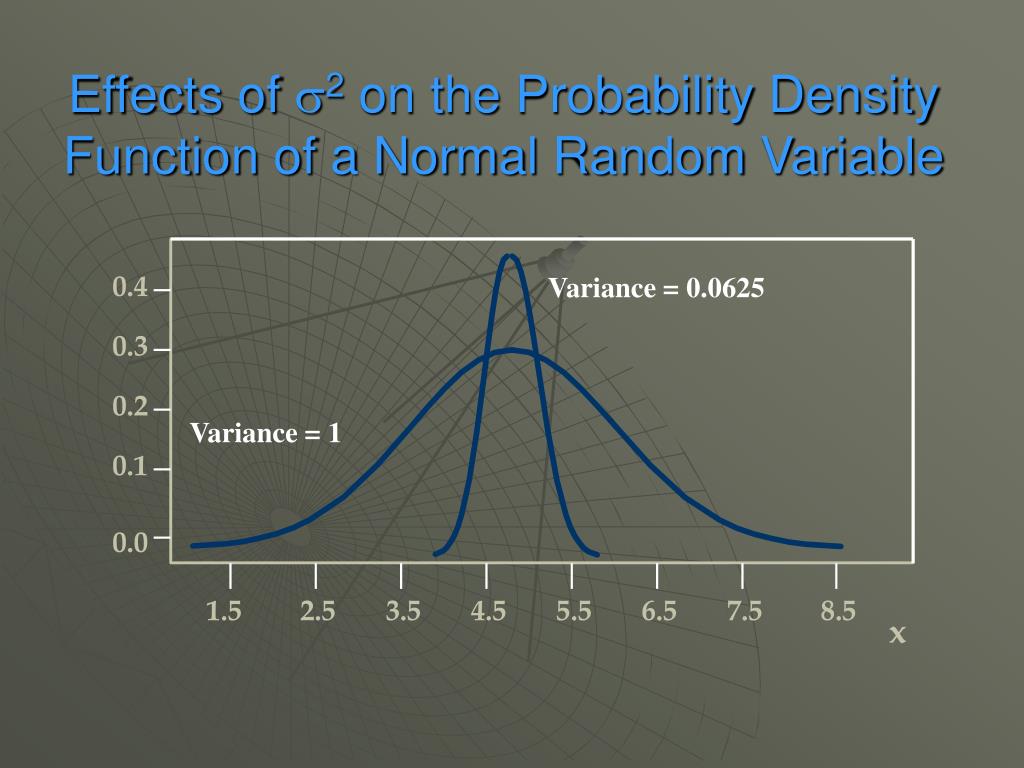 Effects of $\sigma^2$ on the Probability Density Function of a Normal Random Variable

0.4
0.3
0.2
0.1
0.0

Variance = 0.0625

Variance = 1

1.5
2.5
3.5
4.5
5.5
6.5
7.5
8.5
x